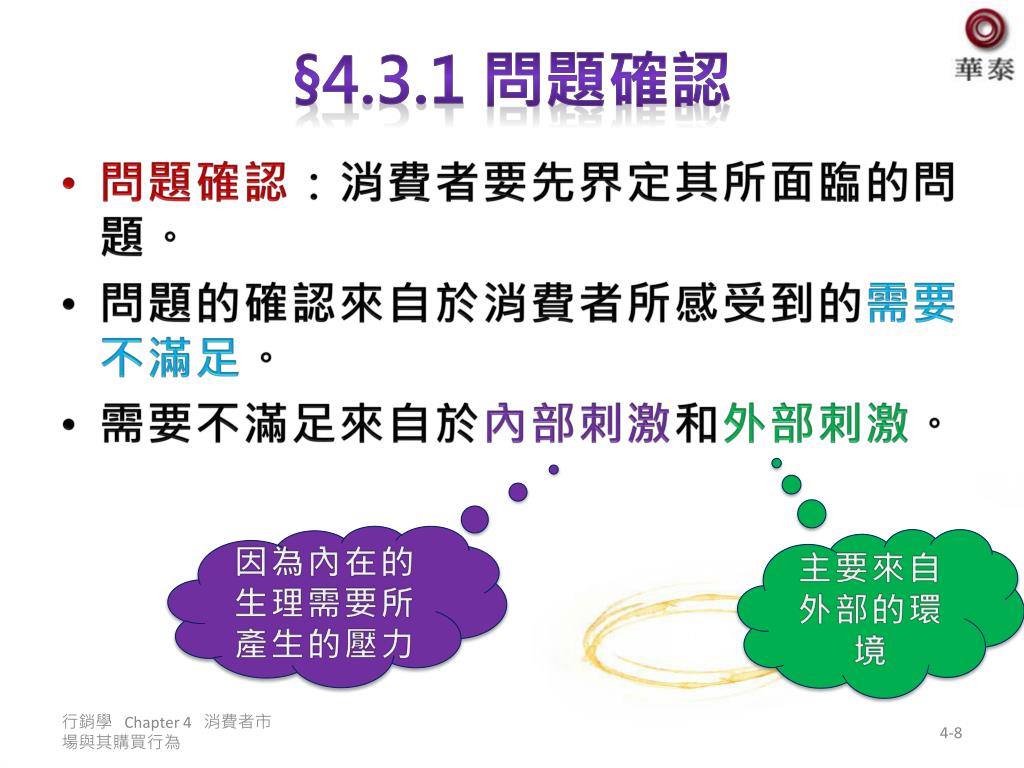 §4.3.1 問題確認

華泰

• 問題確認：消費者要先界定其所面臨的問題。

• 問題的確認來自於消費者所感受到的需要不滿足。

• 需要不滿足來自於內部刺激和外部刺激。

因為內在的生理需要所產生的壓力

主要來自外部的環境

行銷學 Chapter 4 消費者市場與其購買行為

4-8